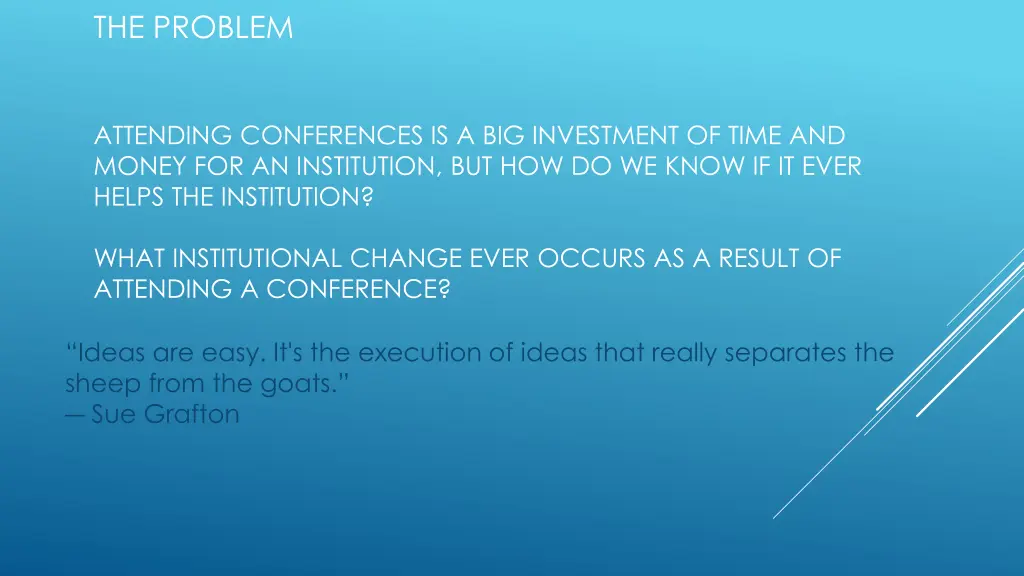 THE PROBLEM

ATTENDING CONFERENCES IS A BIG INVESTMENT OF TIME AND MONEY FOR AN INSTITUTION, BUT HOW DO WE KNOW IF IT EVER HELPS THE INSTITUTION?

WHAT INSTITUTIONAL CHANGE EVER OCCURS AS A RESULT OF ATTENDING A CONFERENCE?

“Ideas are easy. It's the execution of ideas that really separates the sheep from the goats.”
― Sue Grafton